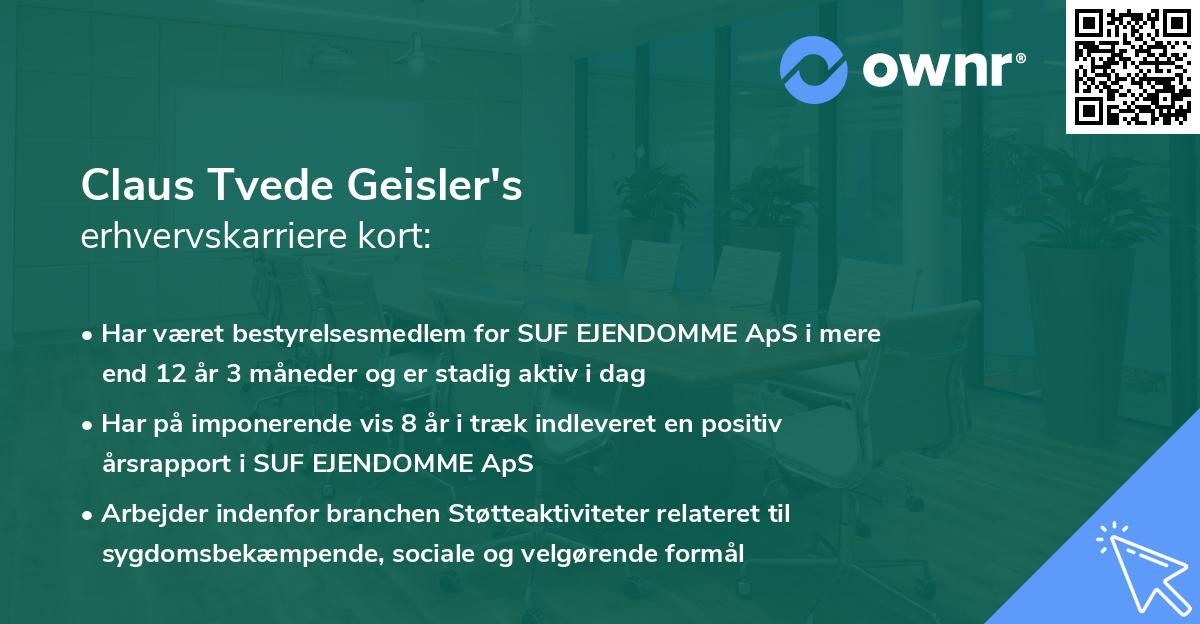 ownr®

Claus Tvede Geisler's
erhvervskarriere kort:

• Har været bestyrelsesmedlem for SUF EJENDOMME ApS i mere end 12 år 3 måneder og er stadig aktiv i dag

• Har på imponerende vis 8 år i træk indleveret en positiv årsrapport i SUF EJENDOMME ApS

• Arbejder indenfor branchen Støtteaktiviteter relateret til sygdomsbekæmpende, sociale og velgørende formål